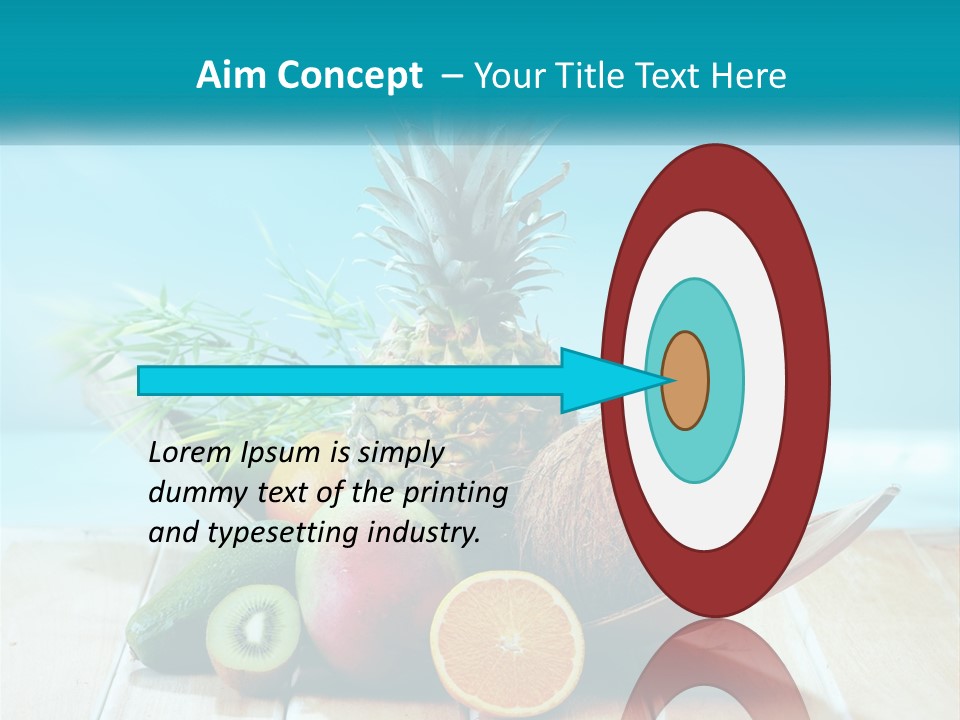 Aim Concept – Your Title Text Here

Lorem Ipsum is simply dummy text of the printing and typesetting industry.